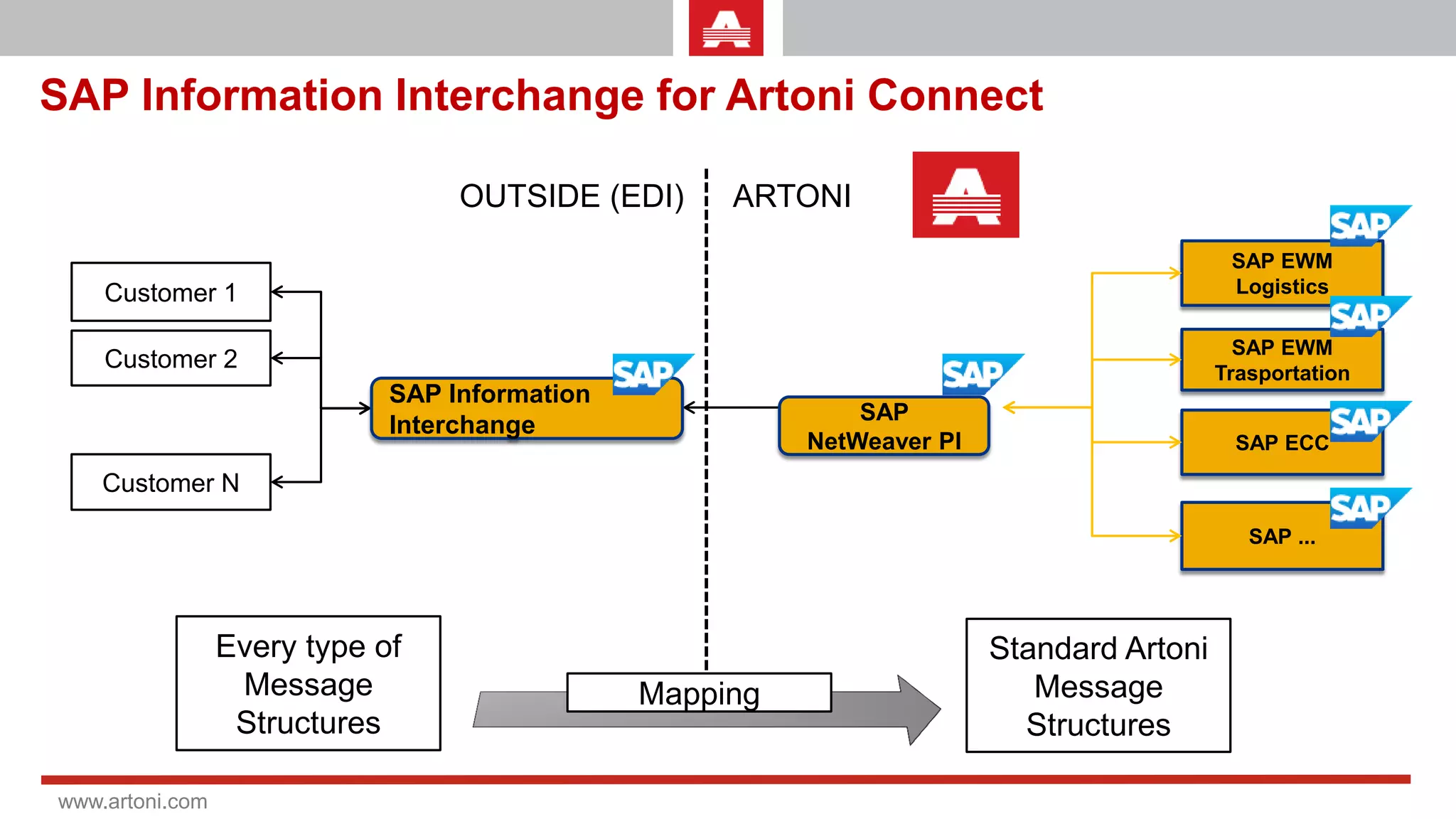 SAP Information Interchange for Artoni Connect

OUTSIDE (EDI)

ARTONI

Customer 1

Customer 2

Customer N

SAP

SAP Information Interchange

SAP

SAP NetWeaver PI

SAP

SAP EWM Logistics

SAP

SAP EWM Trasportation

SAP

SAP ECC

SAP

SAP ...

Every type of Message Structures

Mapping

Standard Artoni Message Structures

www.artoni.com